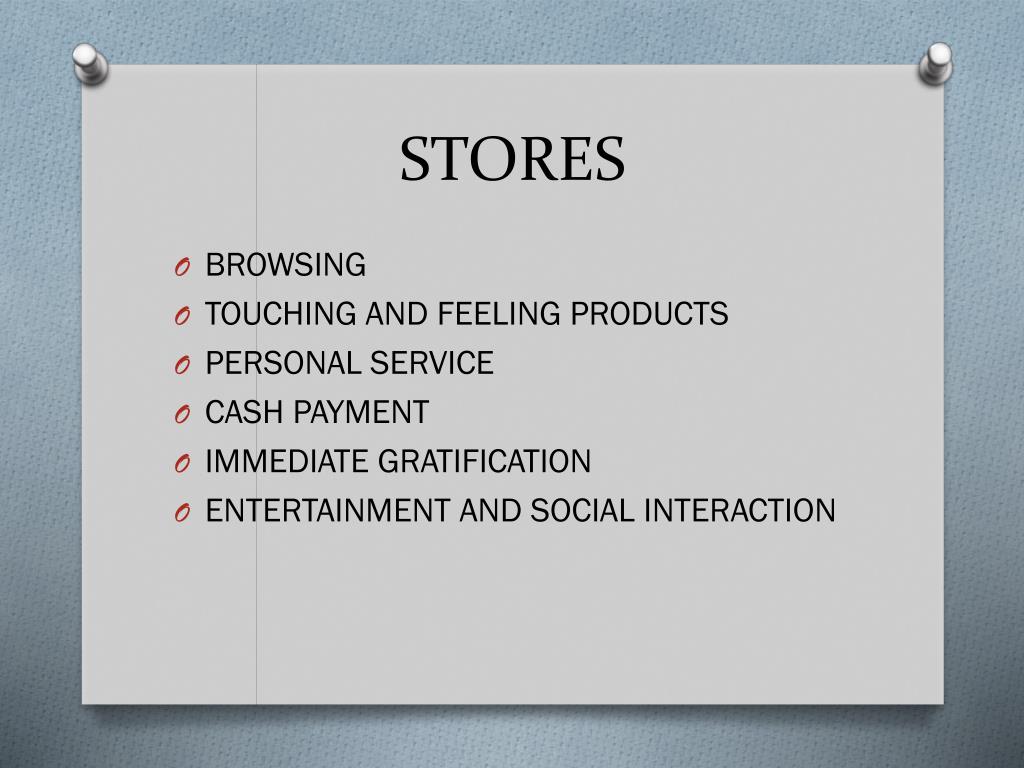 STORES

O BROWSING
O TOUCHING AND FEELING PRODUCTS
O PERSONAL SERVICE
O CASH PAYMENT
O IMMEDIATE GRATIFICATION
O ENTERTAINMENT AND SOCIAL INTERACTION